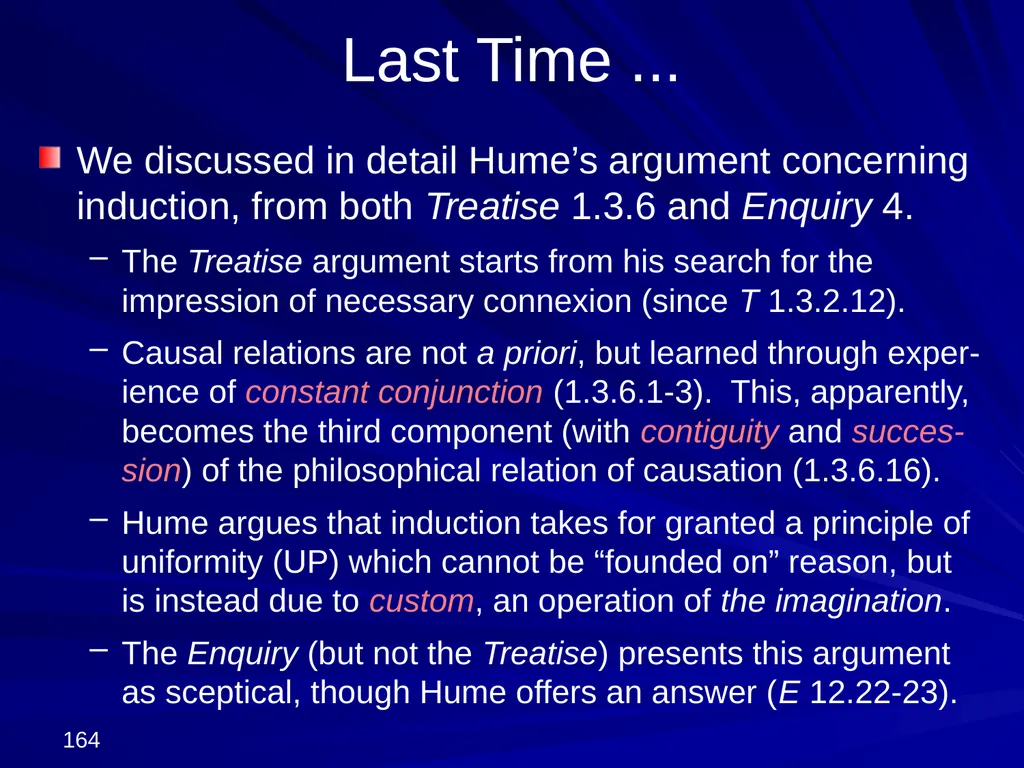 Last Time ...

We discussed in detail Hume’s argument concerning induction, from both Treatise 1.3.6 and Enquiry 4.

– The Treatise argument starts from his search for the impression of necessary connexion (since T 1.3.2.12).

– Causal relations are not a priori, but learned through experience of constant conjunction (1.3.6.1-3). This, apparently, becomes the third component (with contiguity and succession) of the philosophical relation of causation (1.3.6.16).

– Hume argues that induction takes for granted a principle of uniformity (UP) which cannot be “founded on” reason, but is instead due to custom, an operation of the imagination.

– The Enquiry (but not the Treatise) presents this argument as sceptical, though Hume offers an answer (E 12.22-23).

164